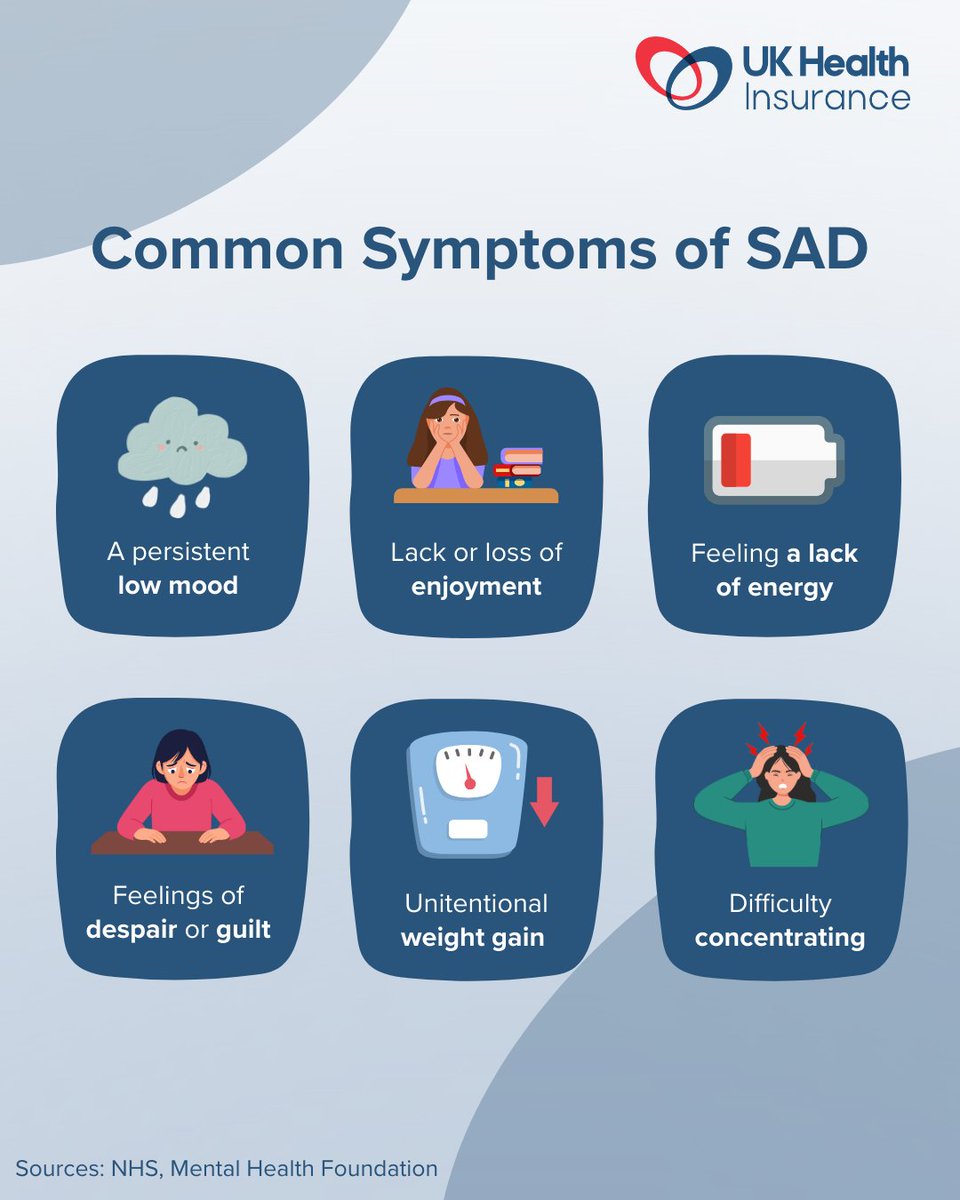 UK Health Insurance

Common Symptoms of SAD

A persistent low mood

Lack or loss of enjoyment

Feeling a lack of energy

Feelings of despair or guilt

Unitentional weight gain

Difficulty concentrating

Sources: NHS, Mental Health Foundation